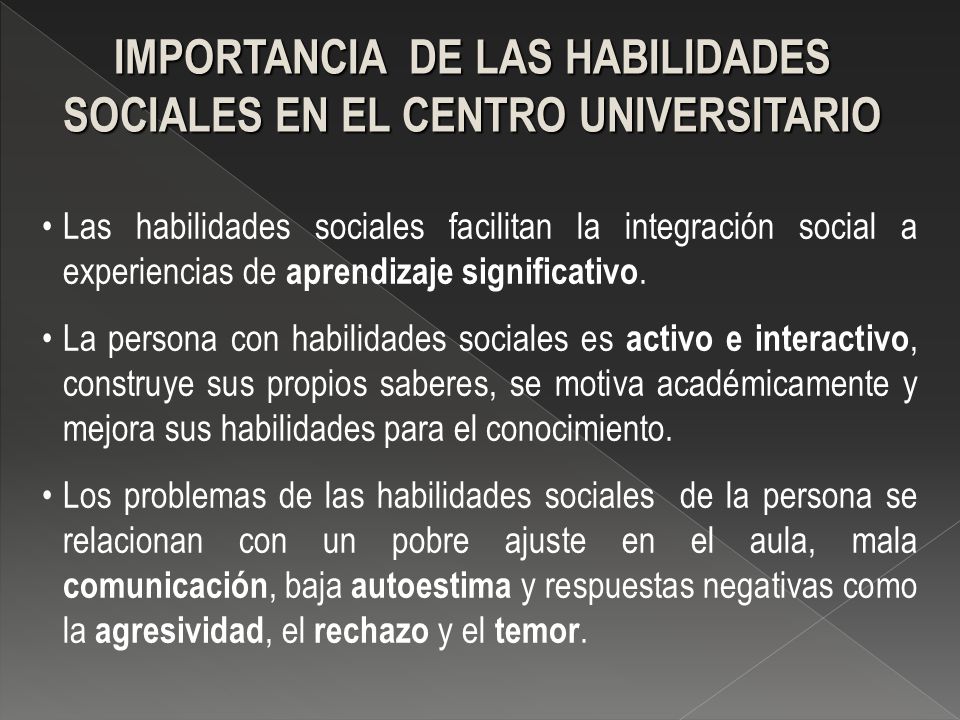 IMPORTANCIA DE LAS HABILIDADES SOCIALES EN EL CENTRO UNIVERSITARIO

• Las habilidades sociales facilitan la integración social a experiencias de aprendizaje significativo.

• La persona con habilidades sociales es activo e interactivo, construye sus propios saberes, se motiva académicamente y mejora sus habilidades para el conocimiento.

• Los problemas de las habilidades sociales de la persona se relacionan con un pobre ajuste en el aula, mala comunicación, baja autoestima y respuestas negativas como la agresividad, el rechazo y el temor.